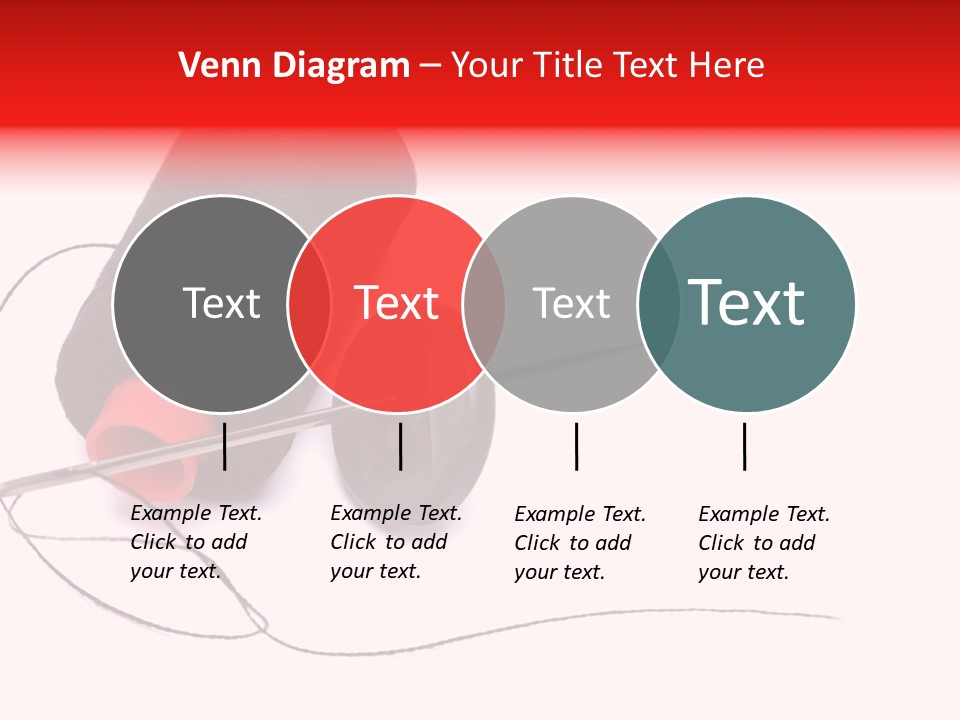 Venn Diagram – Your Title Text Here

Text

Text

Text

Text

Example Text. Click to add your text.

Example Text. Click to add your text.

Example Text. Click to add your text.

Example Text. Click to add your text.